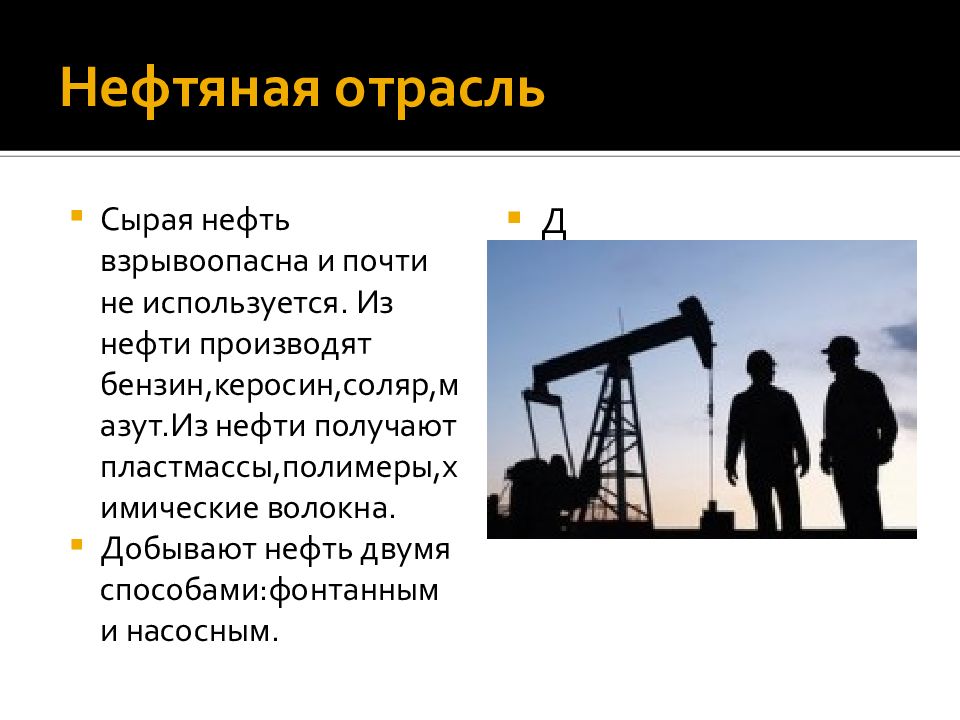 Нефтяная отрасль

Сырая нефть взрывоопасна и почти не используется. Из нефти производят бензин,керосин,соляр,мазут.Из нефти получают пластмассы,полимеры,химические волокна.

Добывают нефть двумя способами:фонтанным и насосным.

Д